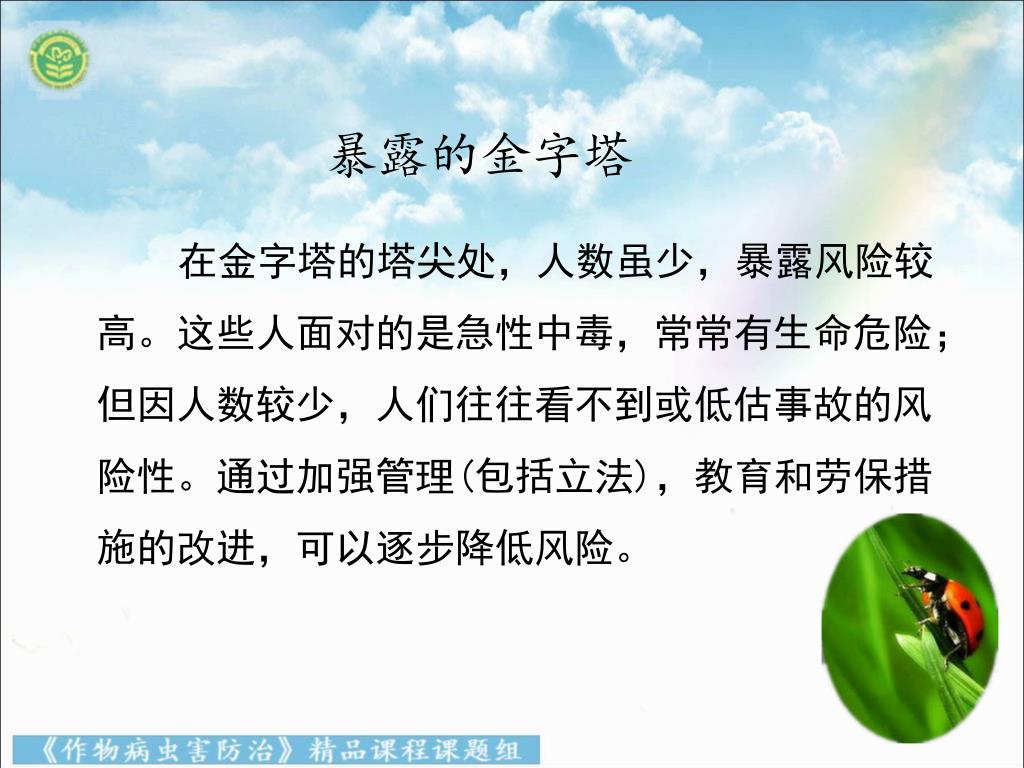 暴露的金字塔

在金字塔的塔尖处，人数虽少，暴露风险较高。这些人面对的是急性中毒，常常有生命危险；但因人数较少，人们往往看不到或低估事故的风险性。通过加强管理(包括立法)，教育和劳保措施的改进，可以逐步降低风险。

《作物病虫害防治》精品课程课题组